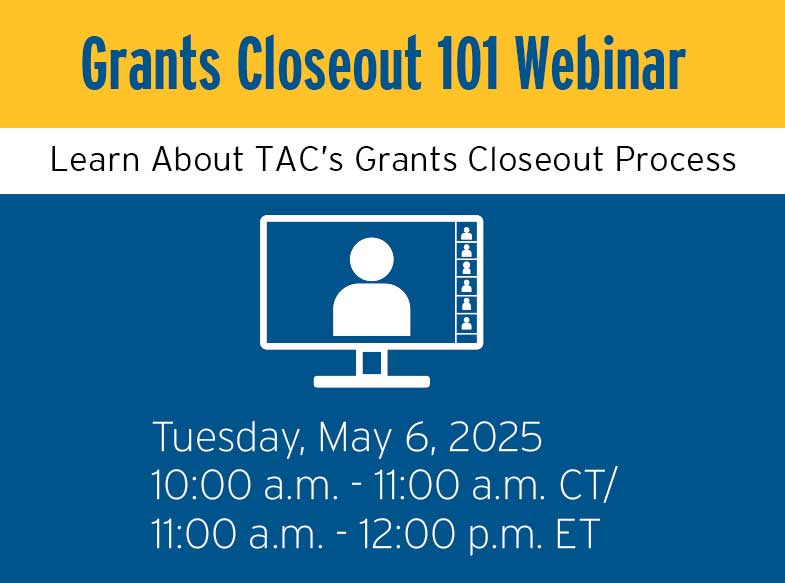 Grants Closeout 101 Webinar

Learn About TAC's Grants Closeout Process

Tuesday, May 6, 2025
10:00 a.m. - 11:00 a.m. CT/
11:00 a.m. - 12:00 p.m. ET